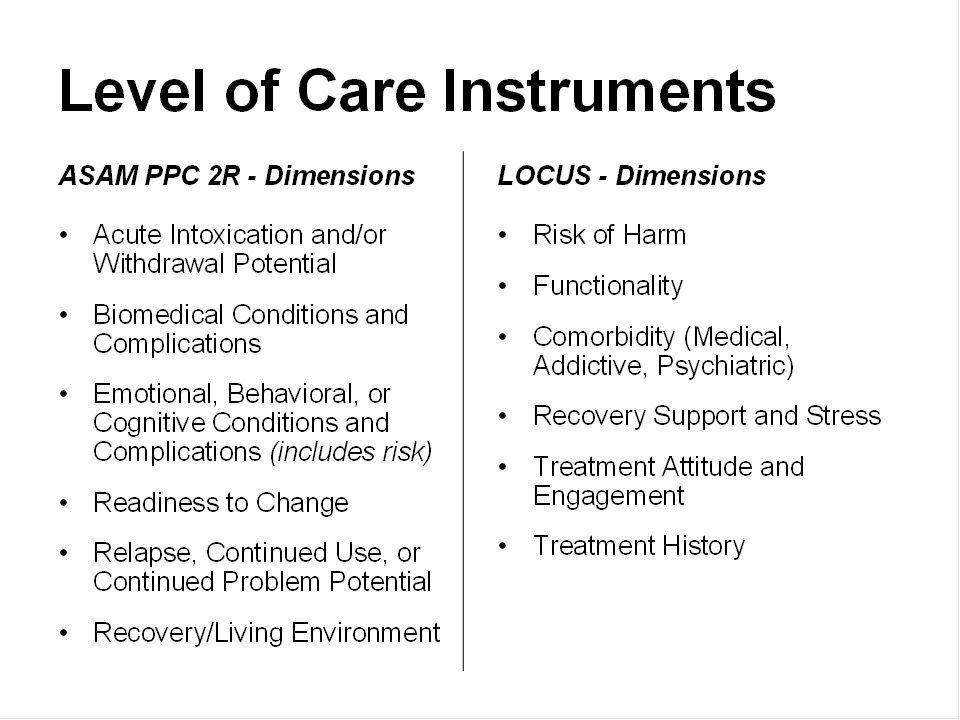 Level of Care Instruments

ASAM PPC 2R - Dimensions

• Acute Intoxication and/or Withdrawal Potential

• Biomedical Conditions and Complications

• Emotional, Behavioral, or Cognitive Conditions and Complications (includes risk)

• Readiness to Change

• Relapse, Continued Use, or Continued Problem Potential

• Recovery/Living Environment

LOCUS - Dimensions

• Risk of Harm

• Functionality

• Comorbidity (Medical, Addictive, Psychiatric)

• Recovery Support and Stress

• Treatment Attitude and Engagement

• Treatment History